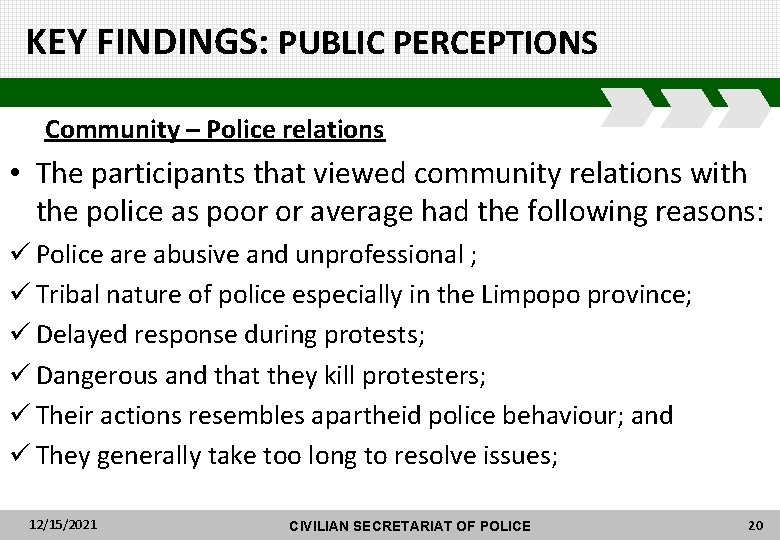 KEY FINDINGS: PUBLIC PERCEPTIONS

Community – Police relations

• The participants that viewed community relations with the police as poor or average had the following reasons:

✓ Police are abusive and unprofessional ;

✓ Tribal nature of police especially in the Limpopo province;

✓ Delayed response during protests;

✓ Dangerous and that they kill protesters;

✓ Their actions resembles apartheid police behaviour; and

✓ They generally take too long to resolve issues;

12/15/2021 CIVILIAN SECRETARIAT OF POLICE 20